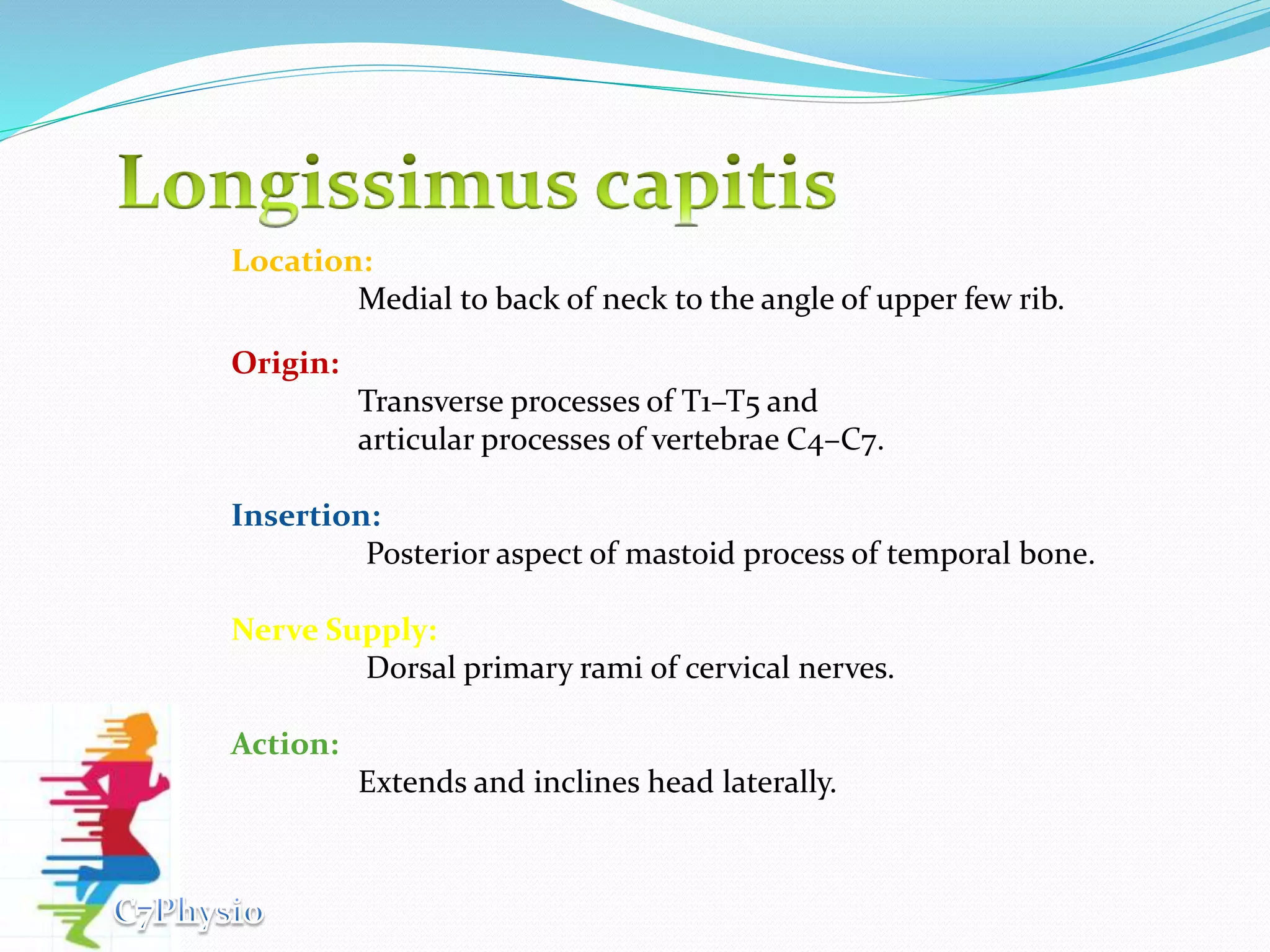 Longissimus capitis

Location:

Medial to back of neck to the angle of upper few rib.

Origin:

Transverse processes of T1–T5 and articular processes of vertebrae C4–C7.

Insertion:

Posterior aspect of mastoid process of temporal bone.

Nerve Supply:

Dorsal primary rami of cervical nerves.

Action:

Extends and inclines head laterally.

C7Physio